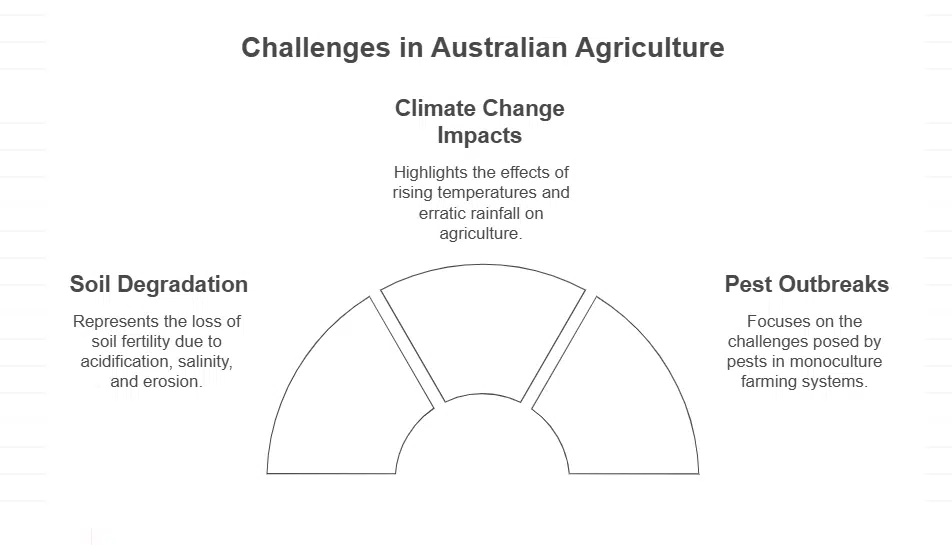 Challenges in Australian Agriculture

Climate Change Impacts

Highlights the effects of rising temperatures and erratic rainfall on agriculture.

Soil Degradation

Represents the loss of soil fertility due to acidification, salinity, and erosion.

Pest Outbreaks

Focuses on the challenges posed by pests in monoculture farming systems.